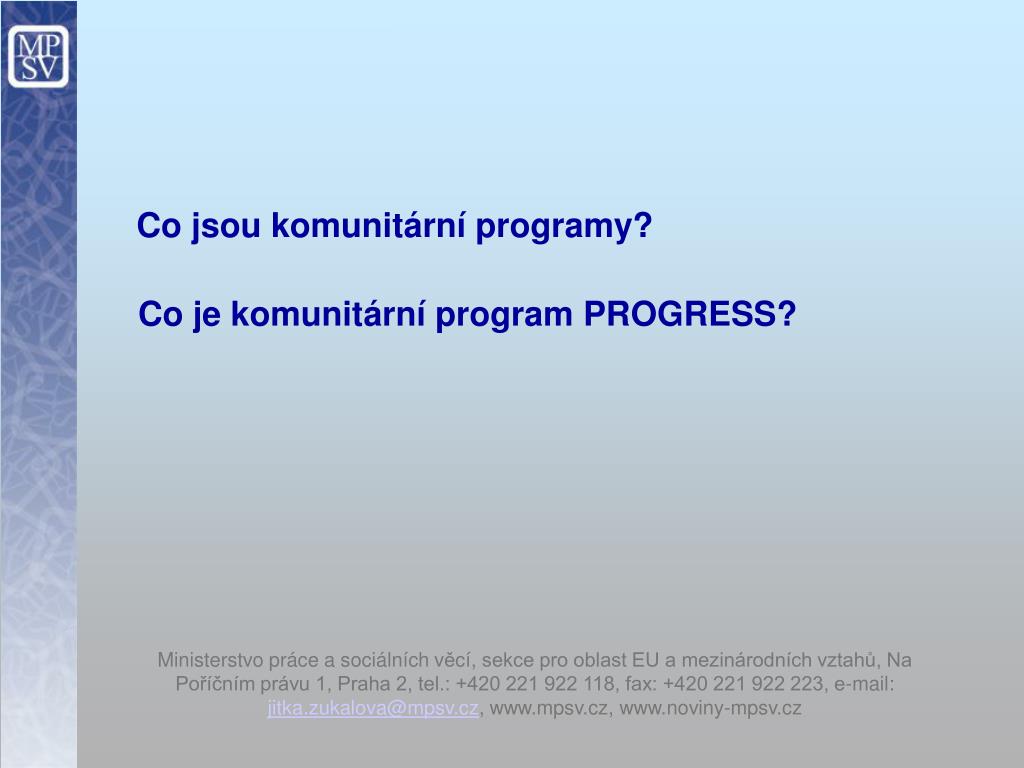 MP
SV

Co jsou komunitární programy?

Co je komunitární program PROGRESS?

Ministerstvo práce a sociálních věcí, sekce pro oblast EU a mezinárodních vztahů, Na Poříčním právu 1, Praha 2, tel.: +420 221 922 118, fax: +420 221 922 223, e-mail: jitka.zukalova@mpsv.cz, www.mpsv.cz, www.noviny-mpsv.cz